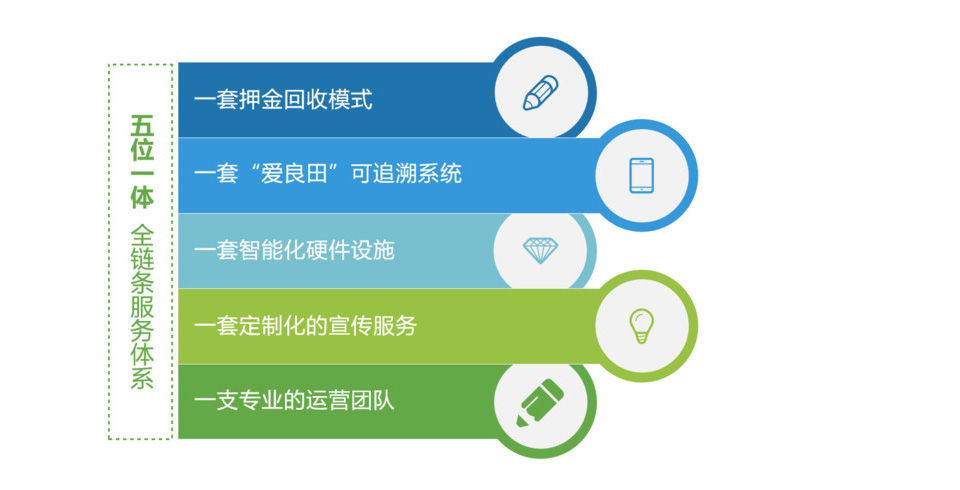 五位一体 全链条服务体系

一套押金回收模式

一套“爱良田”可追溯系统

一套智能化硬件设施

一套定制化的宣传服务

一支专业的运营团队